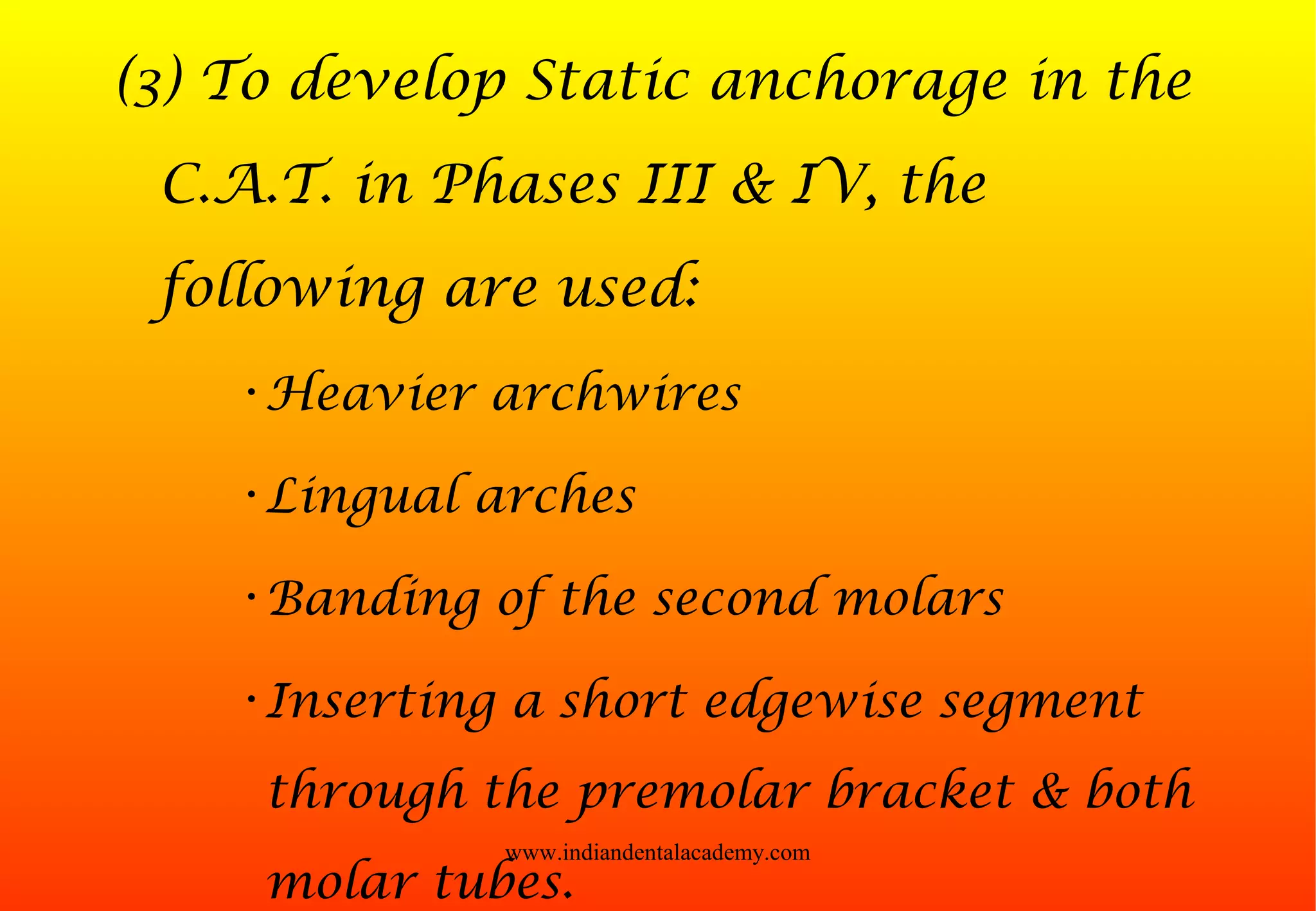 (3) To develop Static anchorage in the C.A.T. in Phases III & IV, the following are used:

· Heavier archwires

· Lingual arches

· Banding of the second molars

· Inserting a short edgewise segment through the premolar bracket & both molar tubes.

www.indiandentalacademy.com